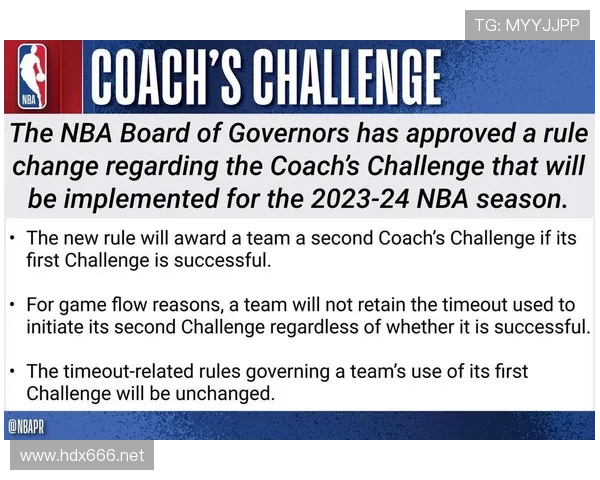 TG: MYYJJPP

NBA

COACH'S CHALLENGE

The NBA Board of Governors has approved a rule change regarding the Coach's Challenge that will be implemented for the 2023-24 NBA season.

• The new rule will award a team a second Coach's Challenge if its first Challenge is successful.

• For game flow reasons, a team will not retain the timeout used to initiate its second Challenge regardless of whether it is successful.

• The timeout-related rules governing a team's use of its first Challenge will be unchanged.

@NBAPR

www.hdx666.net